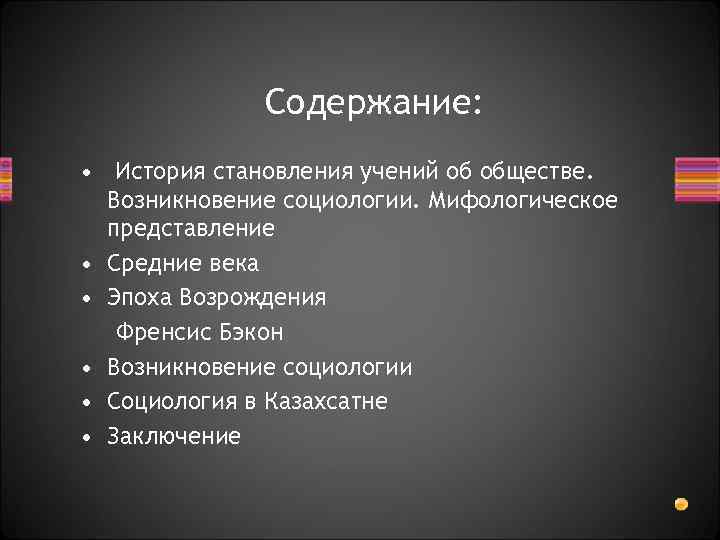 Содержание:

• История становления учений об обществе. Возникновение социологии. Мифологическое представление
• Средние века
• Эпоха Возрождения
Френсис Бэкон
• Возникновение социологии
• Социология в Казахсатне
• Заключение